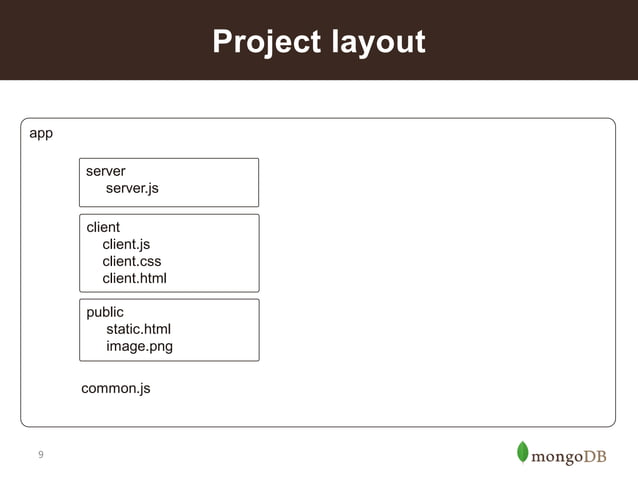 Project layout

app

server
server.js

client
client.js
client.css
client.html

public
static.html
image.png

common.js

9

mongoDB